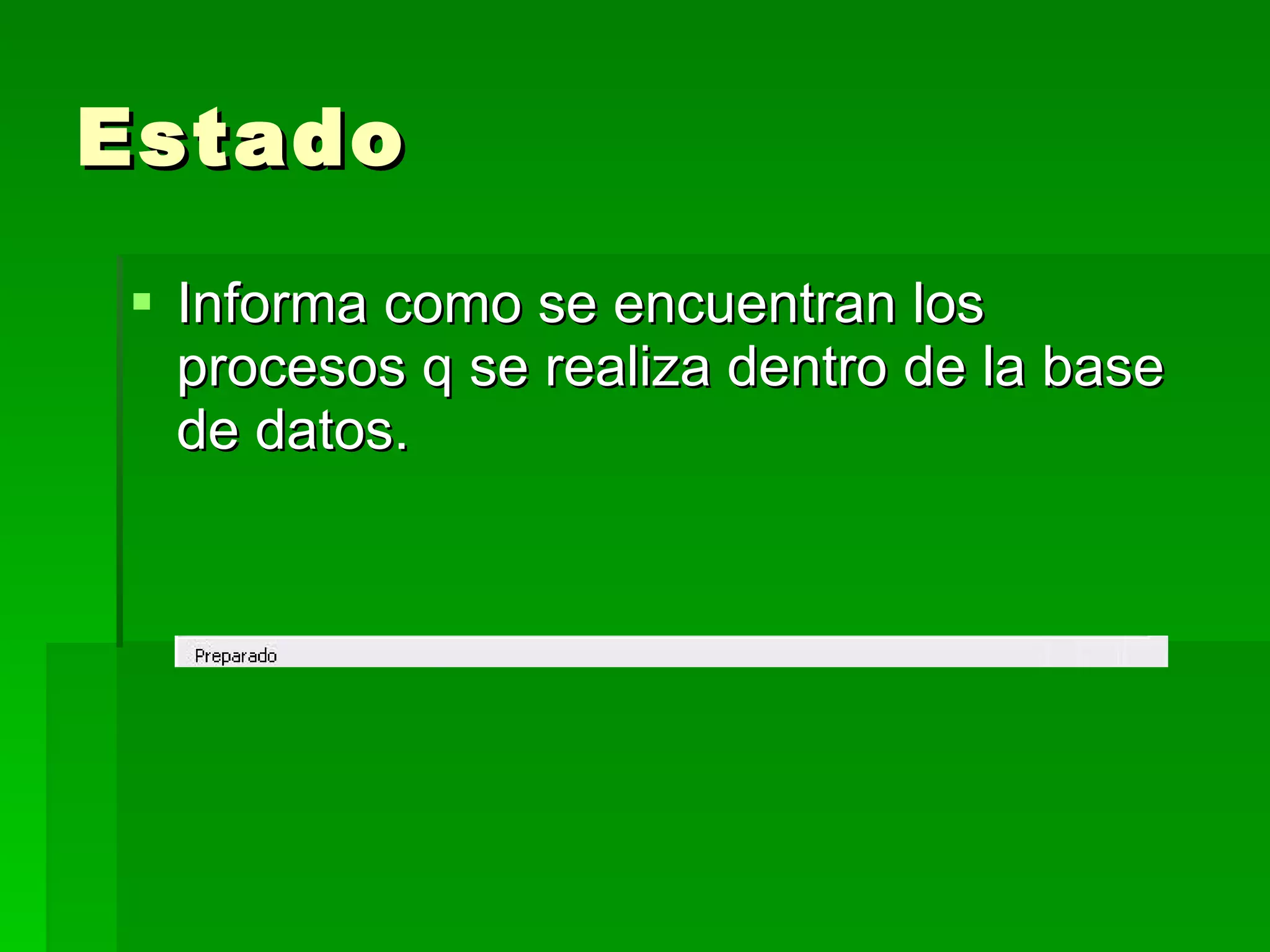 Estado

Informa como se encuentran los procesos q se realiza dentro de la base de datos.

Preparado